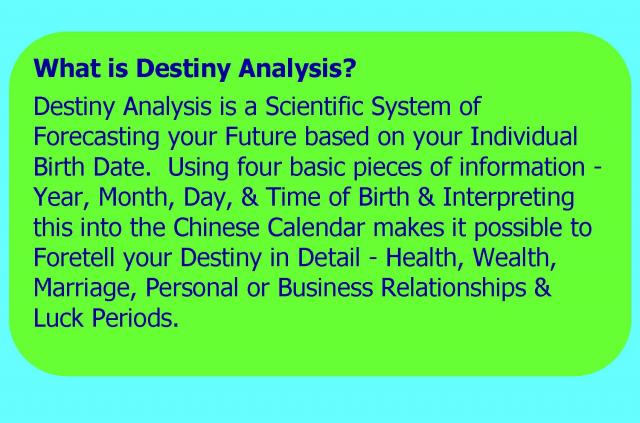 What is Destiny Analysis?

Destiny Analysis is a Scientific System of Forecasting your Future based on your Individual Birth Date.  Using four basic pieces of information - Year, Month, Day, & Time of Birth & Interpreting this into the Chinese Calendar makes it possible to Foretell your Destiny in Detail - Health, Wealth, Marriage, Personal or Business Relationships & Luck Periods.